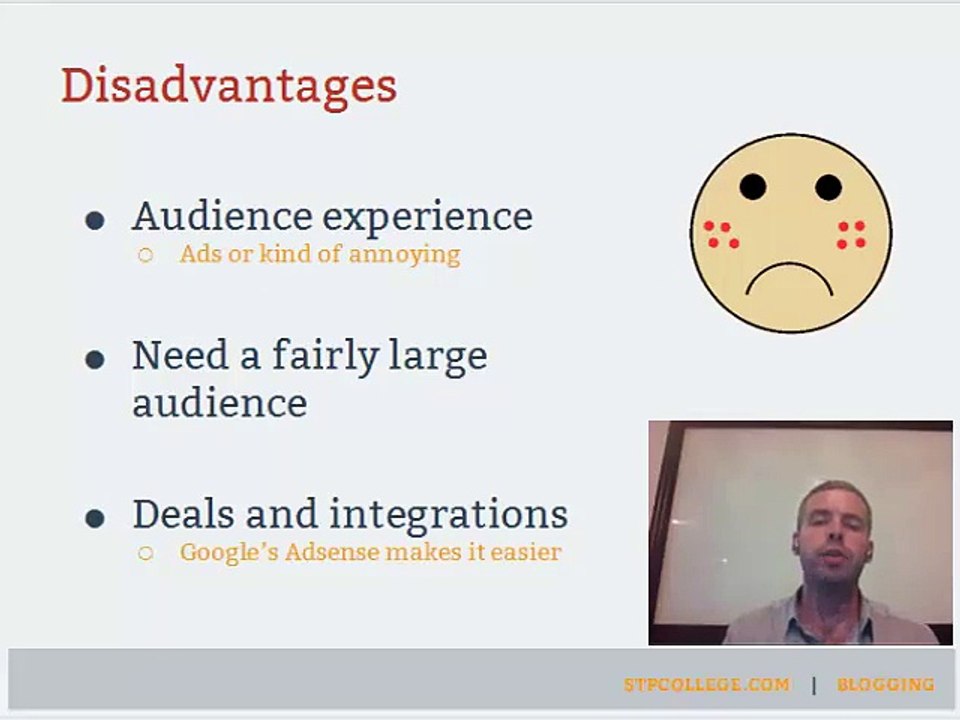 Disadvantages

- Audience experience
  - Ads or kind of annoying

- Need a fairly large audience

- Deals and integrations
  - Google's Adsense makes it easier

STPCOLLEGE.COM | BLOGGING